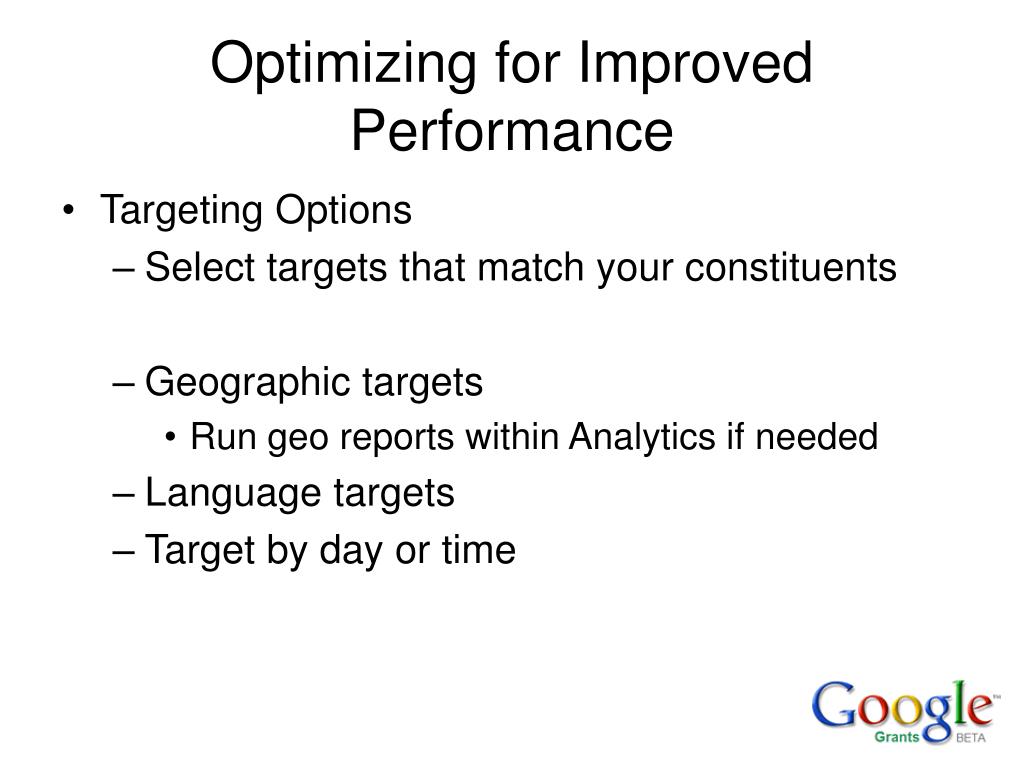 Optimizing for Improved Performance

• Targeting Options
– Select targets that match your constituents

– Geographic targets
• Run geo reports within Analytics if needed
– Language targets
– Target by day or time

Google™
Grants BETA